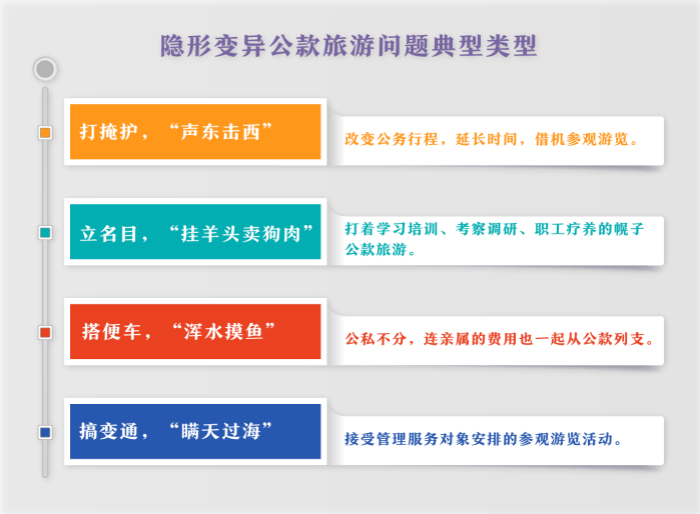 隐形变异公款旅游问题典型类型

打掩护，“声东击西”

改变公务行程，延长时间，借机参观游览。

立名目，“挂羊头卖狗肉”

打着学习培训、考察调研、职工疗养的幌子公款旅游。

搭便车，“浑水摸鱼”

公私不分，连亲属的费用也一起从公款列支。

搞变通，“瞒天过海”

接受管理服务对象安排的参观游览活动。